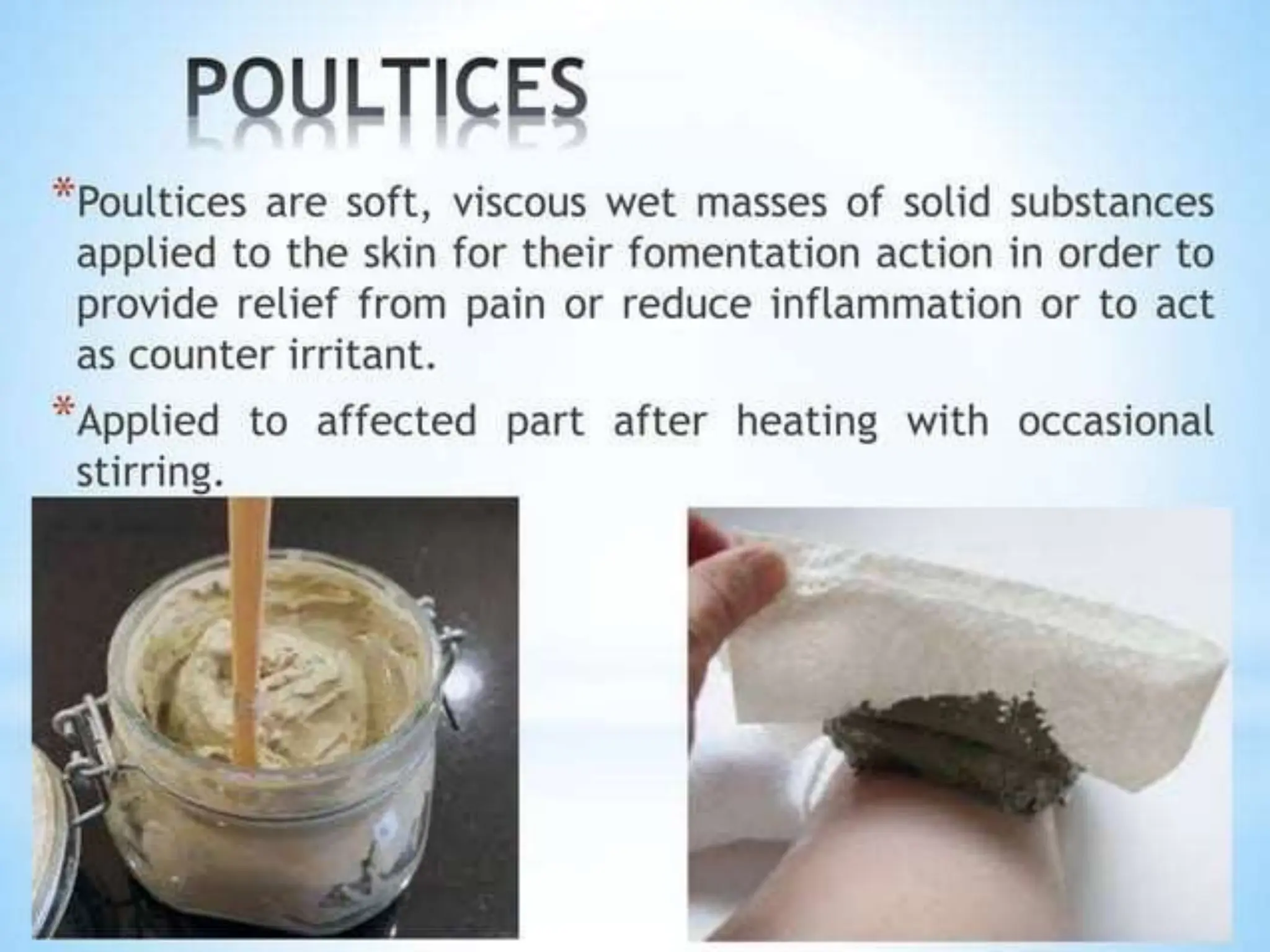 POULTICES

*Poultices are soft, viscous wet masses of solid substances applied to the skin for their fomentation action in order to provide relief from pain or reduce inflammation or to act as counter irritant.

*Applied to affected part after heating with occasional stirring.